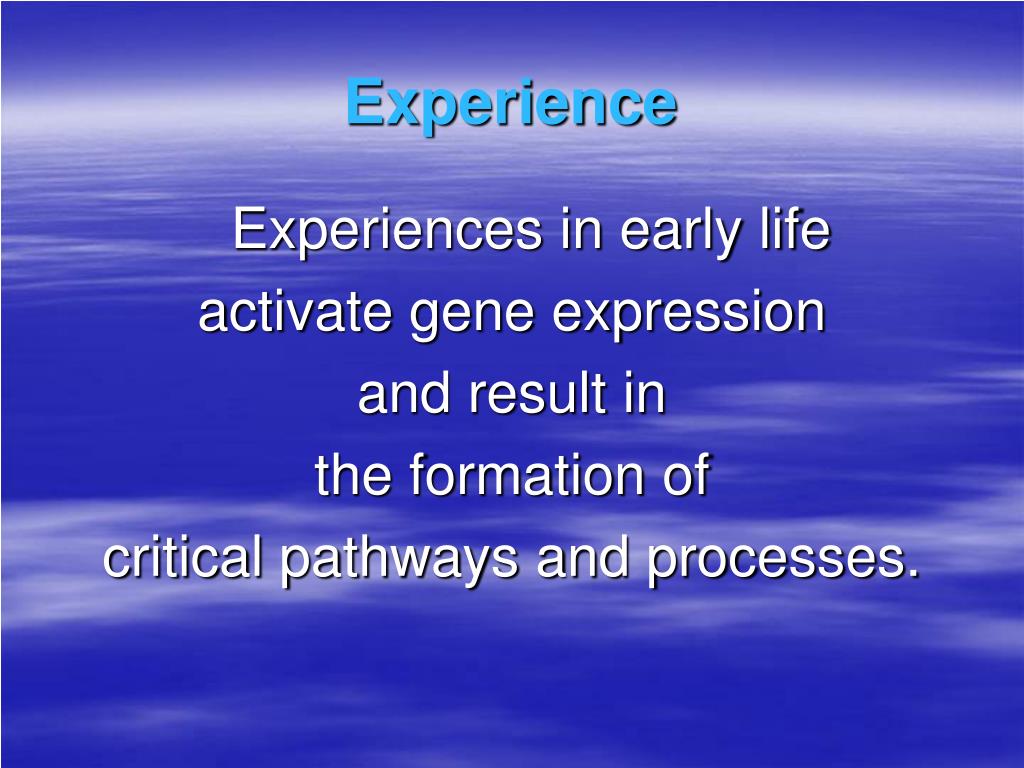 Experience

Experiences in early life activate gene expression and result in the formation of critical pathways and processes.